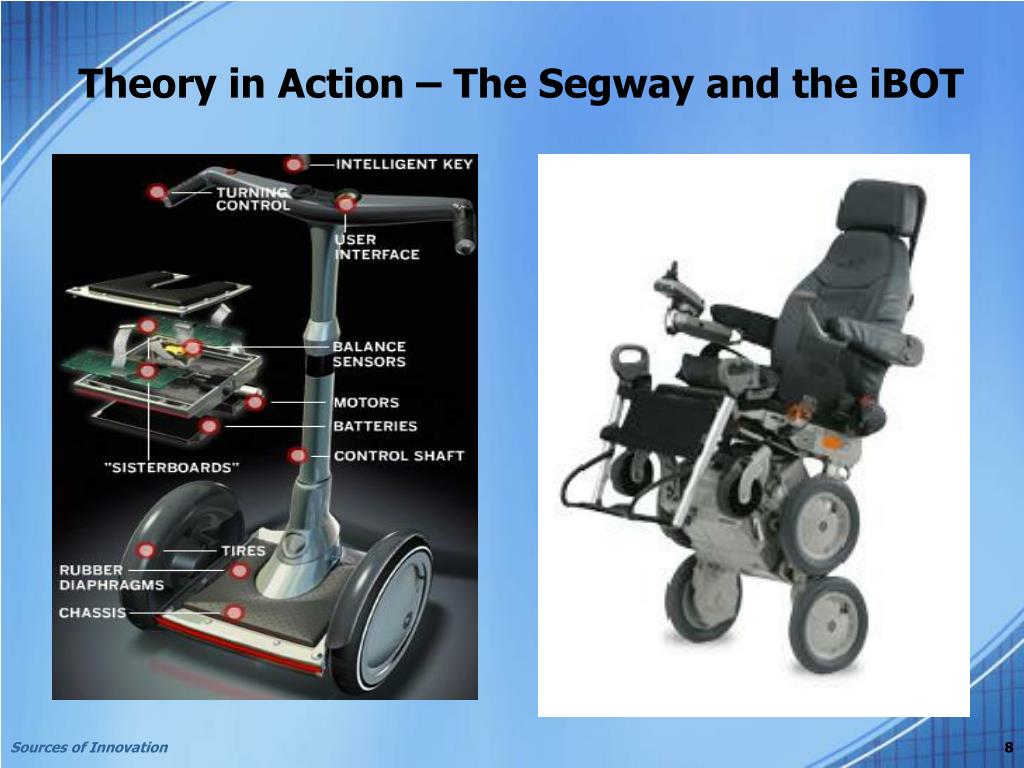 Theory in Action – The Segway and the iBOT

INTELLIGENT KEY
TURNING CONTROL
USER INTERFACE
BALANCE SENSORS
MOTORS
BATTERIES
CONTROL SHAFT
"SISTERBOARDS"
TIRES
RUBBER DIAPHRAGMS
CHASSIS

Sources of Innovation

8